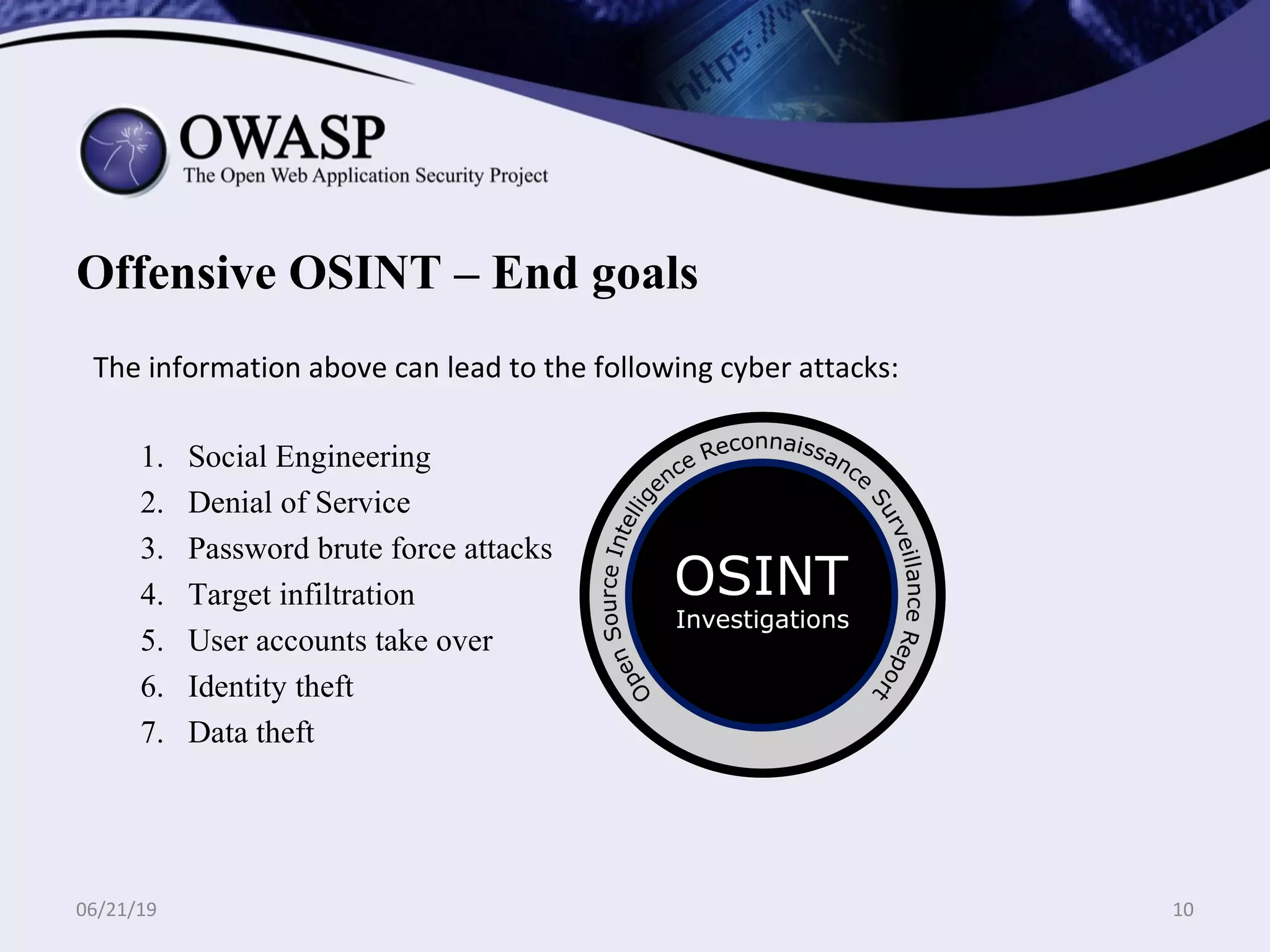 https://w

OWASP
The Open Web Application Security Project

Offensive OSINT – End goals

The information above can lead to the following cyber attacks:

1. Social Engineering
2. Denial of Service
3. Password brute force attacks
4. Target infiltration
5. User accounts take over
6. Identity theft
7. Data theft

Open Source Intelligence Reconnaissance Surveillance Report
OSINT
Investigations

06/21/19

10